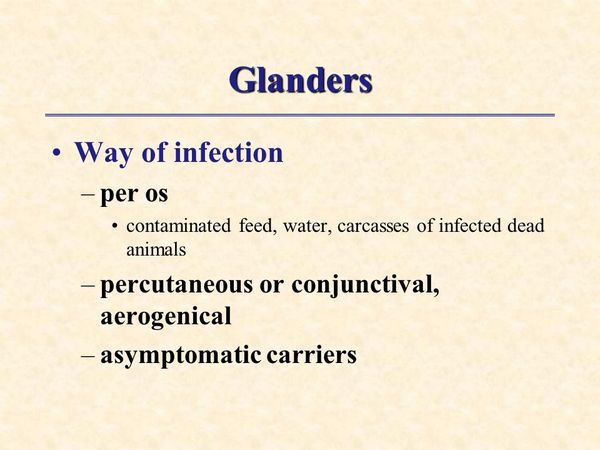 Glanders

• Way of infection
  – per os
    • contaminated feed, water, carcasses of infected dead animals
  – percutaneous or conjunctival, aerogenical
  – asymptomatic carriers